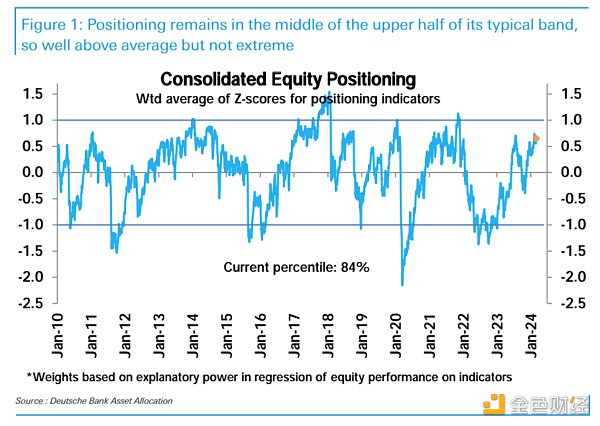 Figure 1: Positioning remains in the middle of the upper half of its typical band, so well above average but not extreme

Consolidated Equity Positioning
Wtd average of Z-scores for positioning indicators

1.5
1.0
0.5
0.0
-0.5
-1.0
-1.5
-2.0
-2.5

1.5
1.0
0.5
0.0
-0.5
-1.0
-1.5
-2.0
-2.5

Current percentile: 84%

Jan-10
Jan-11
Jan-12
Jan-13
Jan-14
Jan-15
Jan-16
Jan-17
Jan-18
Jan-19
Jan-20
Jan-21
Jan-22
Jan-23
Jan-24

*Weights based on explanatory power in regression of equity performance on indicators

Source : Deutsche Bank Asset Allocation

金色财经